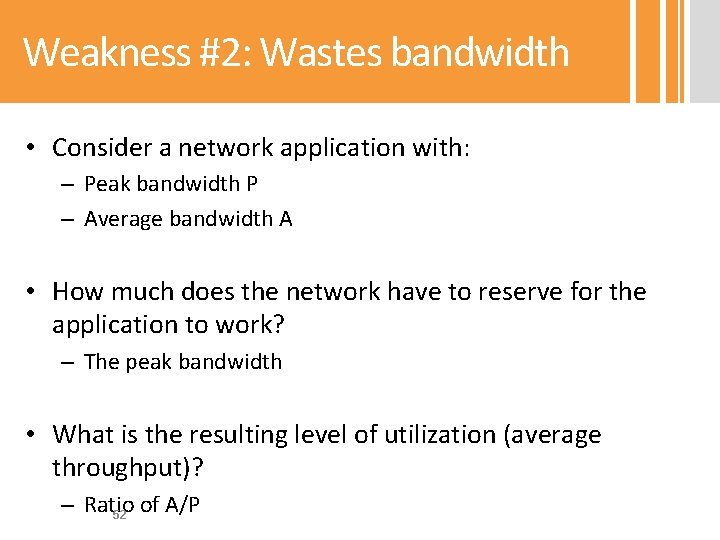 Weakness #2: Wastes bandwidth

• Consider a network application with:
– Peak bandwidth P
– Average bandwidth A

• How much does the network have to reserve for the application to work?
– The peak bandwidth

• What is the resulting level of utilization (average throughput)?
– Ratio of A/P

52